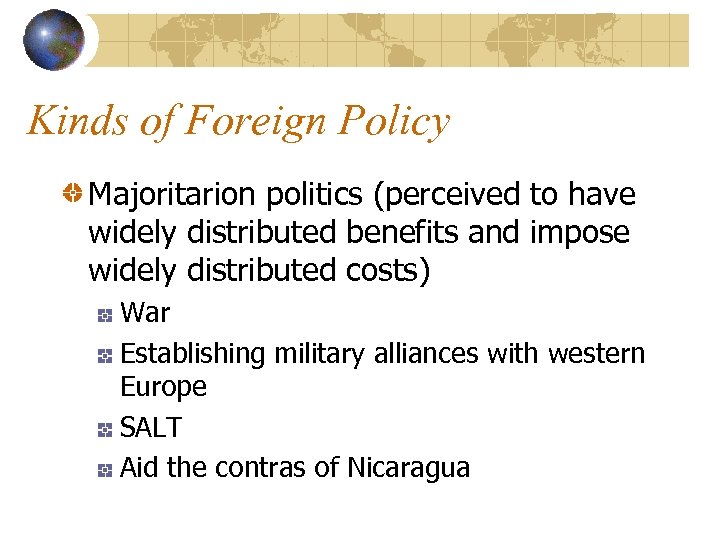 Kinds of Foreign Policy

Majoritarion politics (perceived to have widely distributed benefits and impose widely distributed costs)

War

Establishing military alliances with western Europe

SALT

Aid the contras of Nicaragua